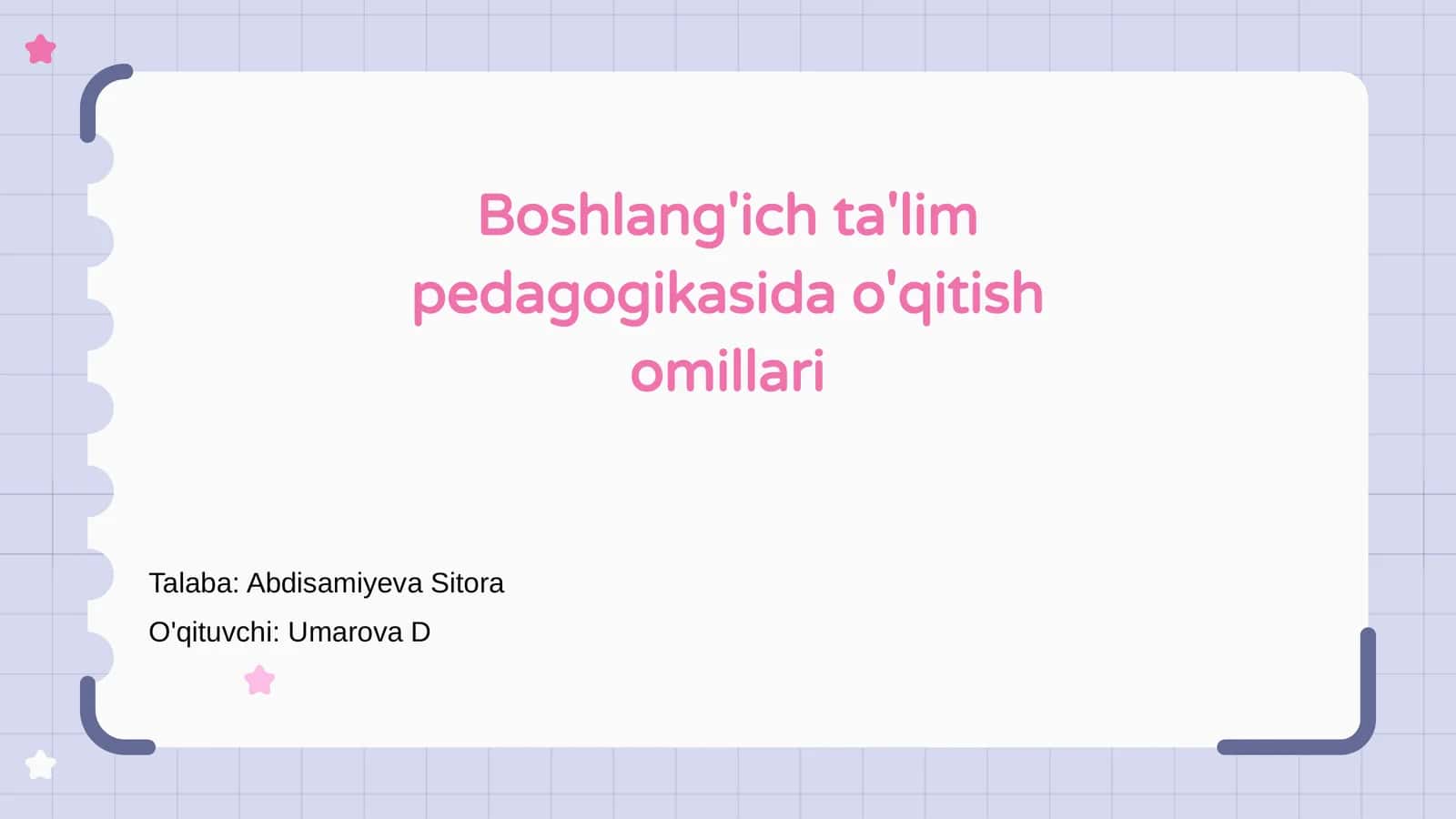 Boshlang'ich ta'lim pedagogikasida o'qitish omillari

Talaba: Abdisamiyeva Sitora

O'qituvchi: Umarova D